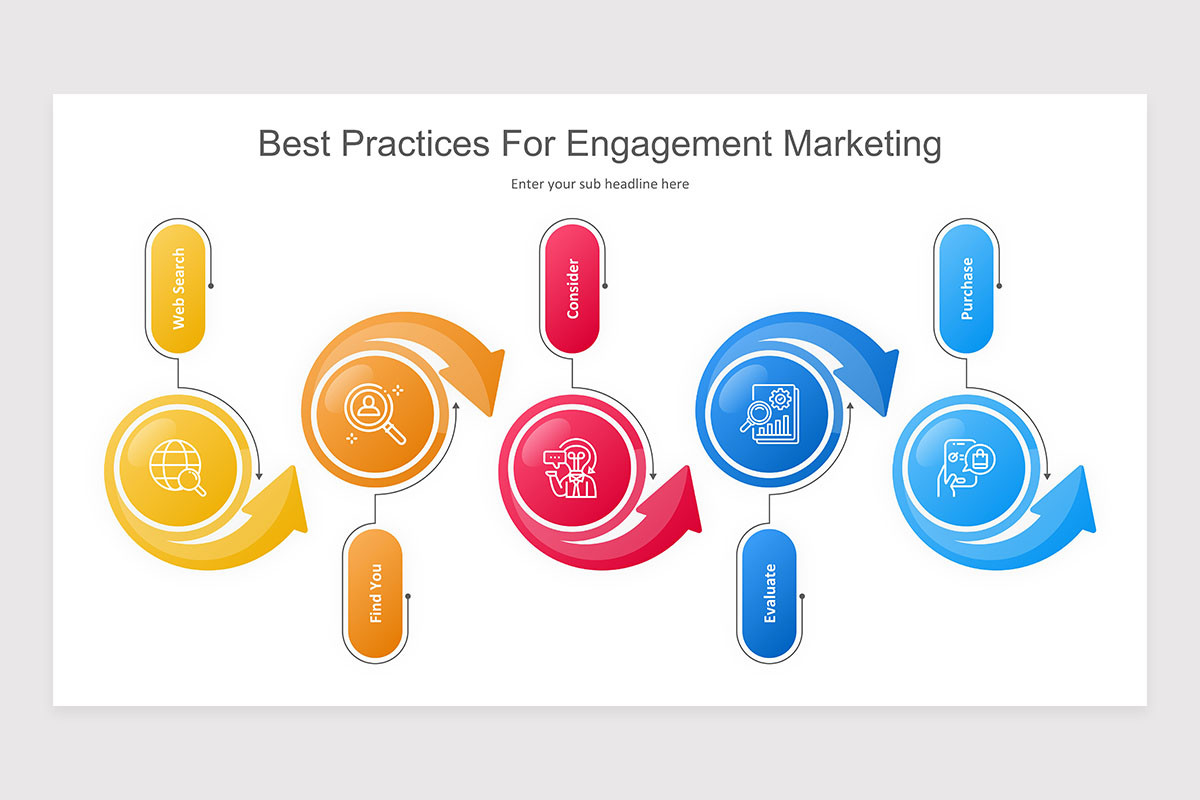 Best Practices For Engagement Marketing

Enter your sub headline here

Web Search

Find You

Consider

Evaluate

Purchase